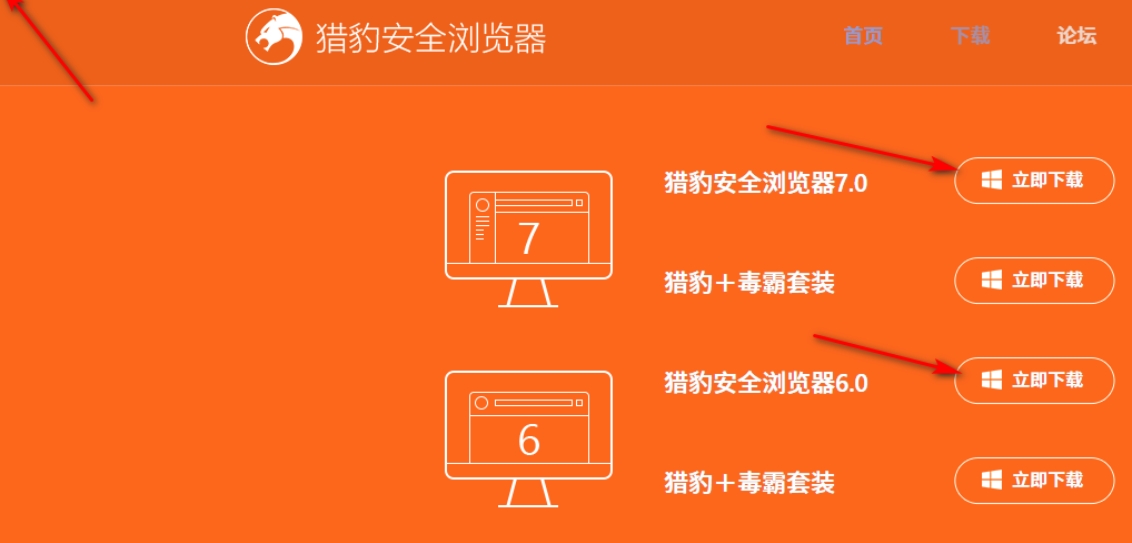 猎豹安全浏览器

首页 下载 论坛

7

猎豹安全浏览器7.0

立即下载

猎豹＋毒霸套装

立即下载

6

猎豹安全浏览器6.0

立即下载

猎豹＋毒霸套装

立即下载